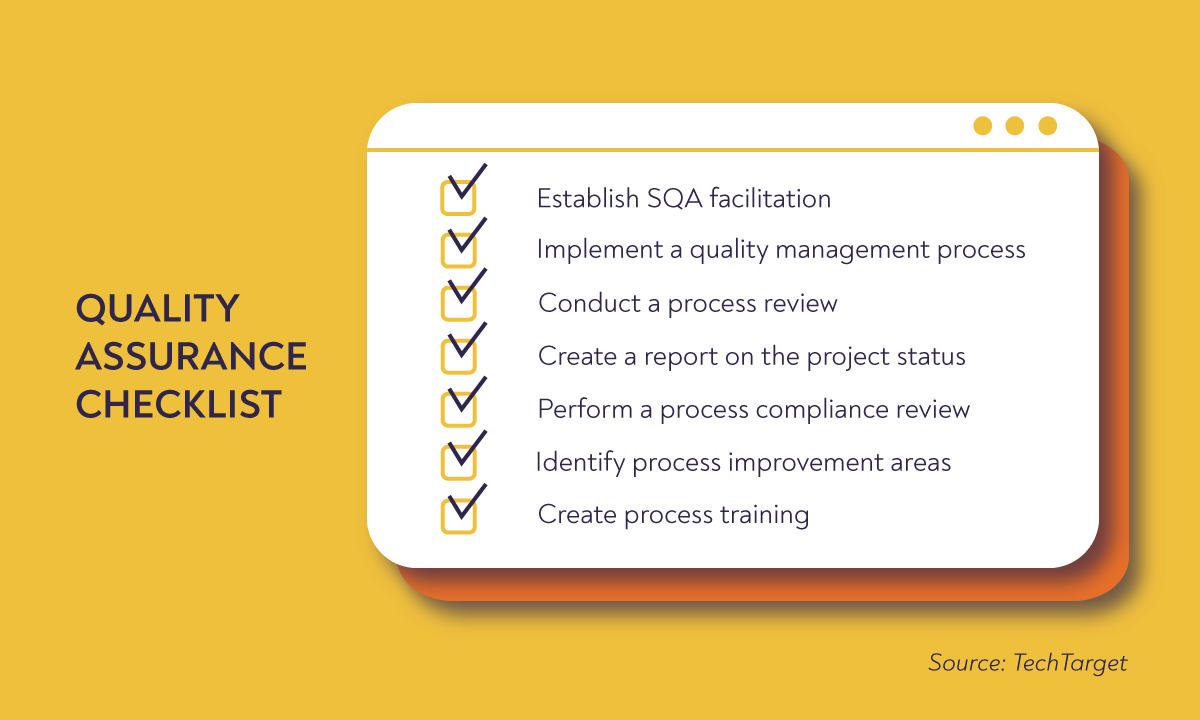 QUALITY ASSURANCE CHECKLIST

Establish SQA facilitation
Implement a quality management process
Conduct a process review
Create a report on the project status
Perform a process compliance review
Identify process improvement areas
Create process training

Source: TechTarget